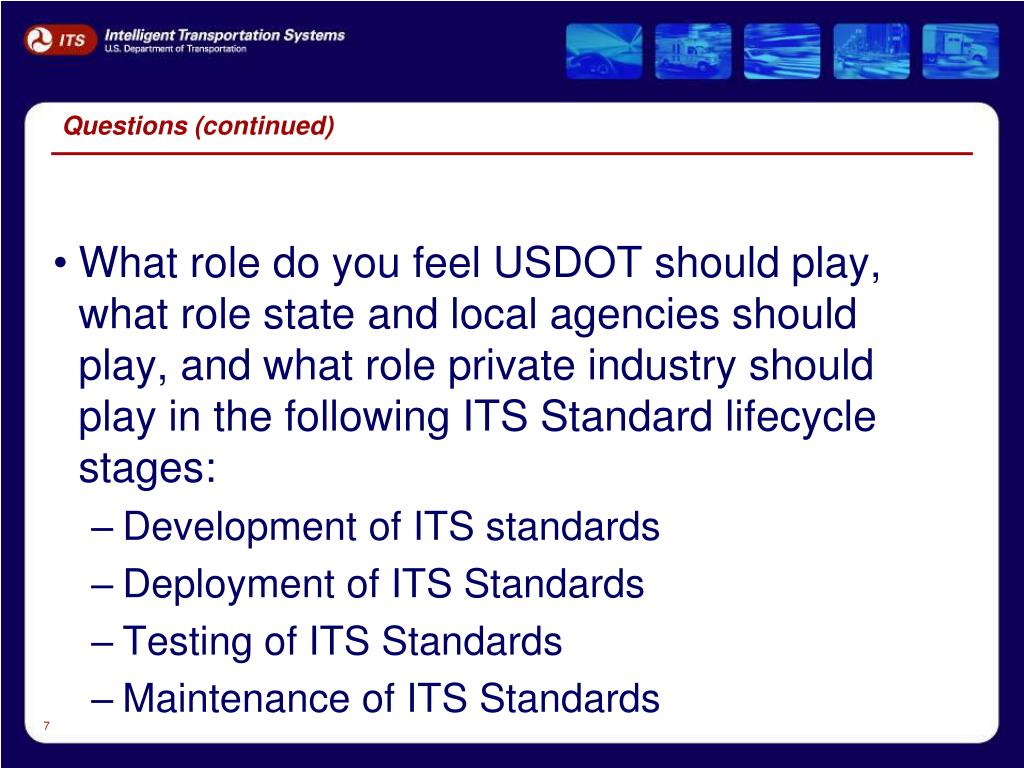 ITS Intelligent Transportation Systems
U.S. Department of Transportation

Questions (continued)

• What role do you feel USDOT should play, what role state and local agencies should play, and what role private industry should play in the following ITS Standard lifecycle stages:
– Development of ITS standards
– Deployment of ITS Standards
– Testing of ITS Standards
– Maintenance of ITS Standards

7